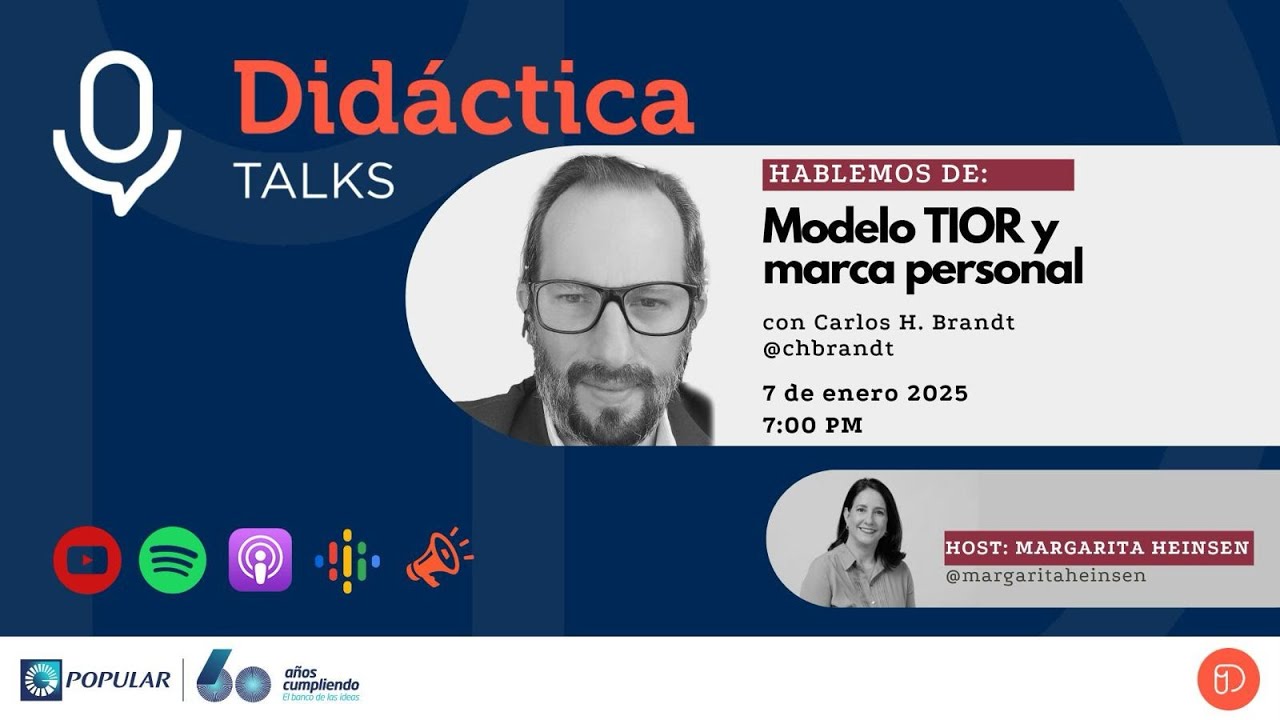 Didáctica
TALKS

HABLEMOS DE:
Modelo TIOR y marca personal

con Carlos H. Brandt
@chbrandt

7 de enero 2025
7:00 PM

HOST: MARGARITA HEINSEN
@margaritaheinsen

POPULAR

60 años cumpliendo
El banco de las ideas